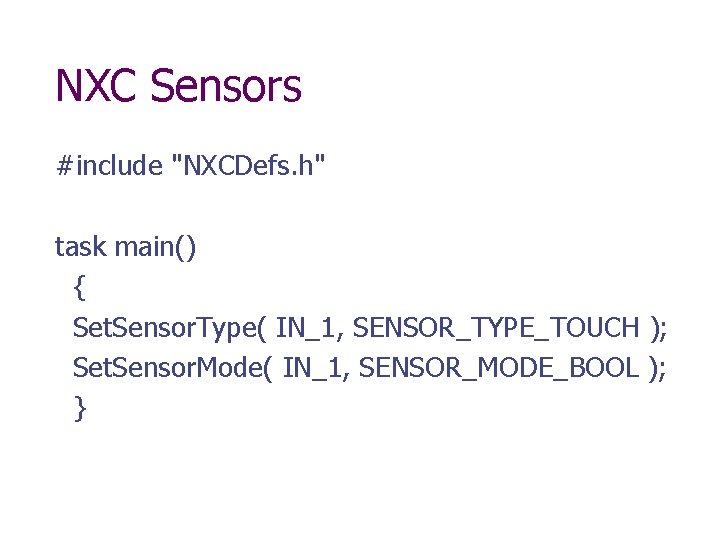 NXC Sensors

#include "NXCDefs.h"

task main()
{
SetSensorType( IN_1, SENSOR_TYPE_TOUCH );
SetSensorMode( IN_1, SENSOR_MODE_BOOL );
}